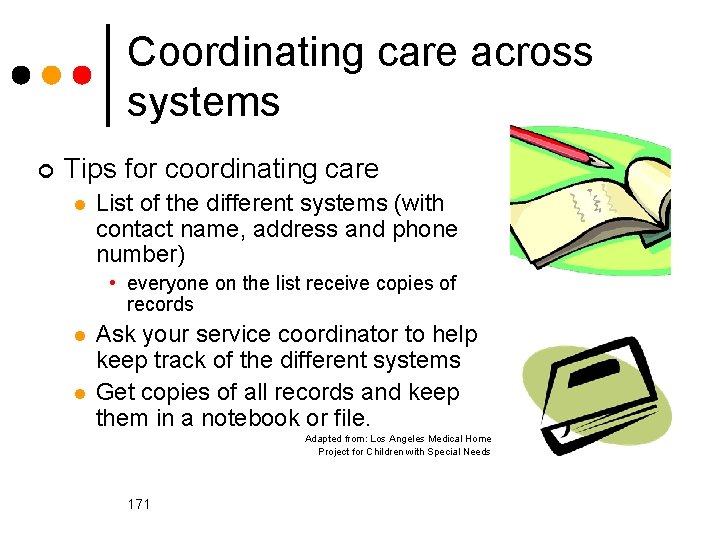 Coordinating care across systems

Tips for coordinating care

List of the different systems (with contact name, address and phone number)

everyone on the list receive copies of records

Ask your service coordinator to help keep track of the different systems

Get copies of all records and keep them in a notebook or file.

Adapted from: Los Angeles Medical Home Project for Children with Special Needs

171